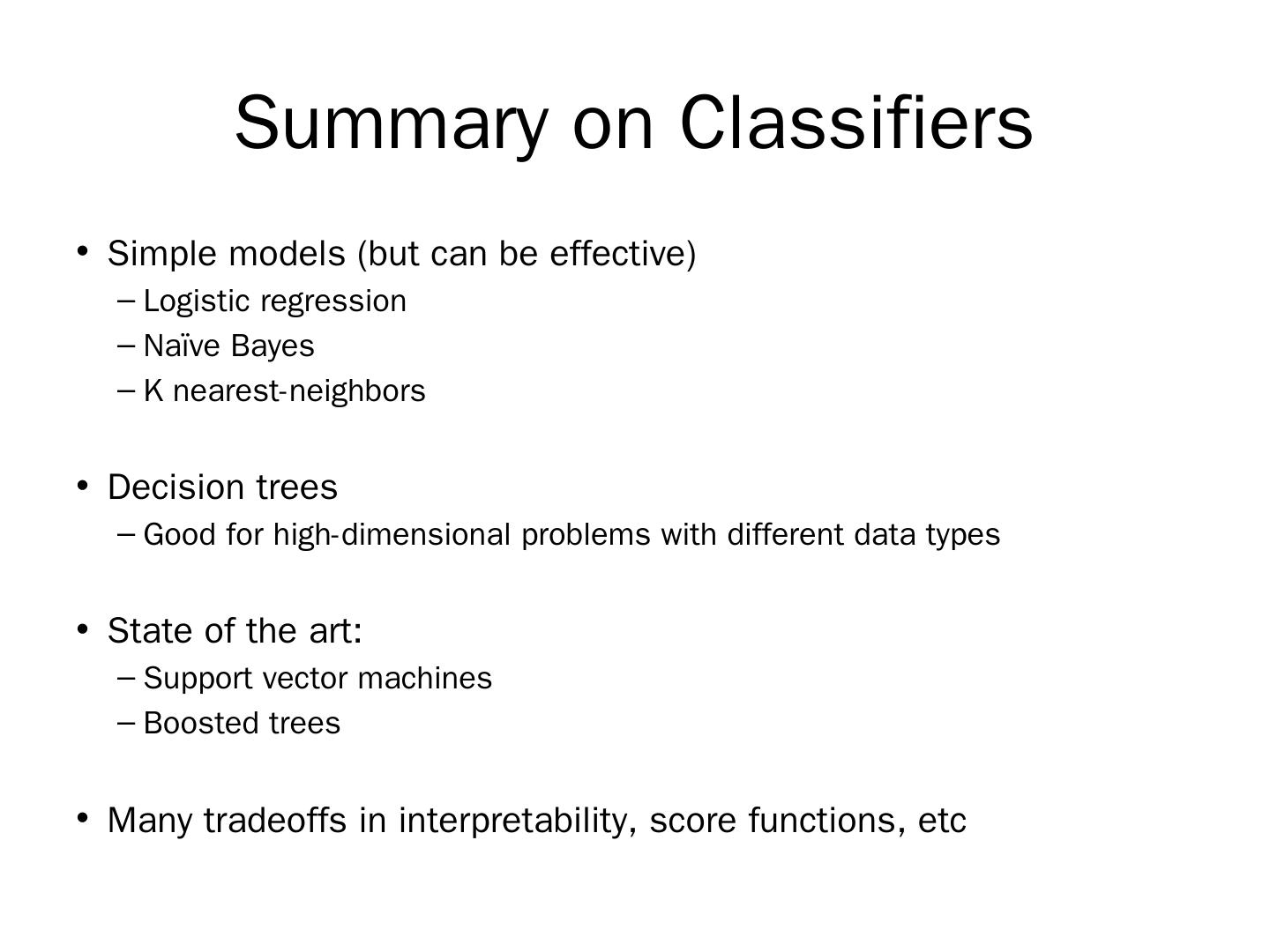 Summary on Classifiers

• Simple models (but can be effective)
  – Logistic regression
  – Naïve Bayes
  – K nearest-neighbors

• Decision trees
  – Good for high-dimensional problems with different data types

• State of the art:
  – Support vector machines
  – Boosted trees

• Many tradeoffs in interpretability, score functions, etc